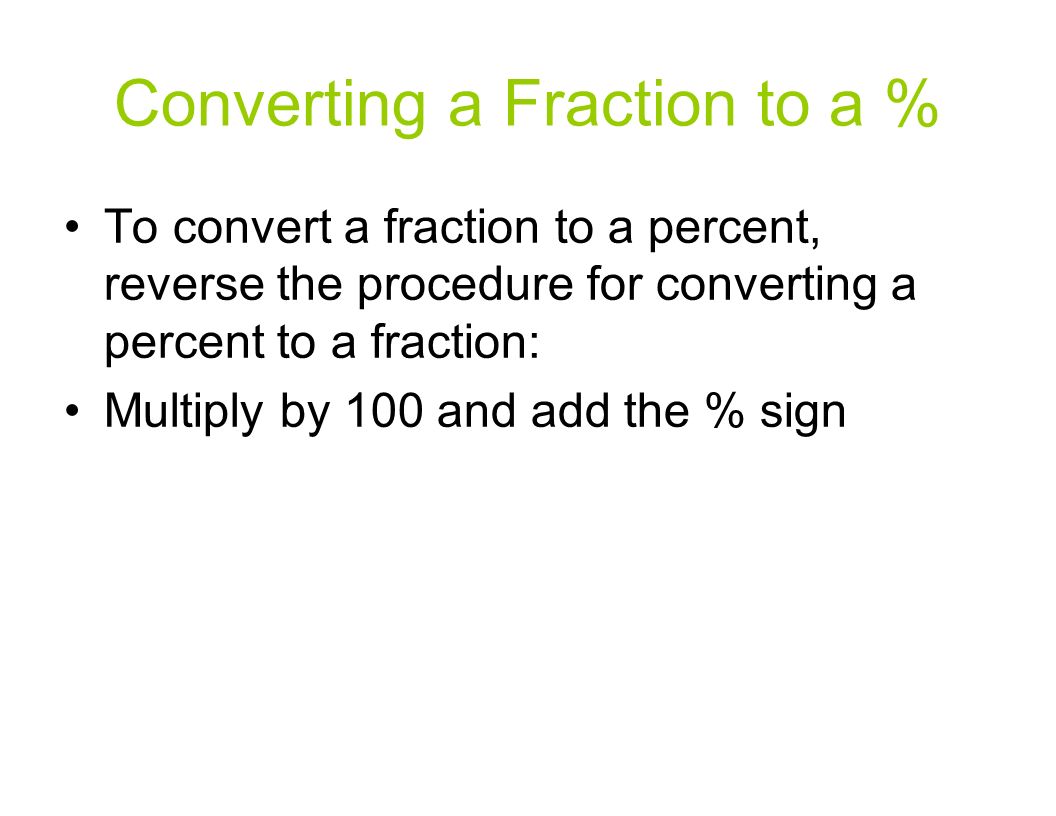 Converting a Fraction to a %

• To convert a fraction to a percent, reverse the procedure for converting a percent to a fraction:

• Multiply by 100 and add the % sign